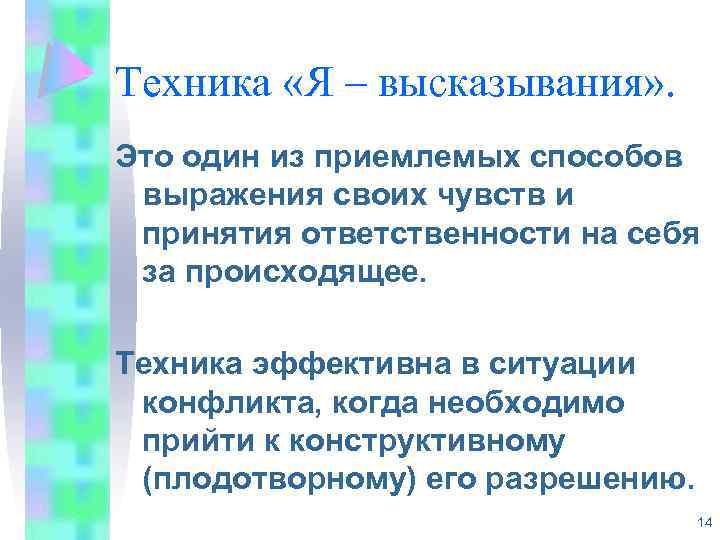 Техника «Я – высказывания».

Это один из приемлемых способов выражения своих чувств и принятия ответственности на себя за происходящее.

Техника эффективна в ситуации конфликта, когда необходимо прийти к конструктивному (плодотворному) его разрешению.

14